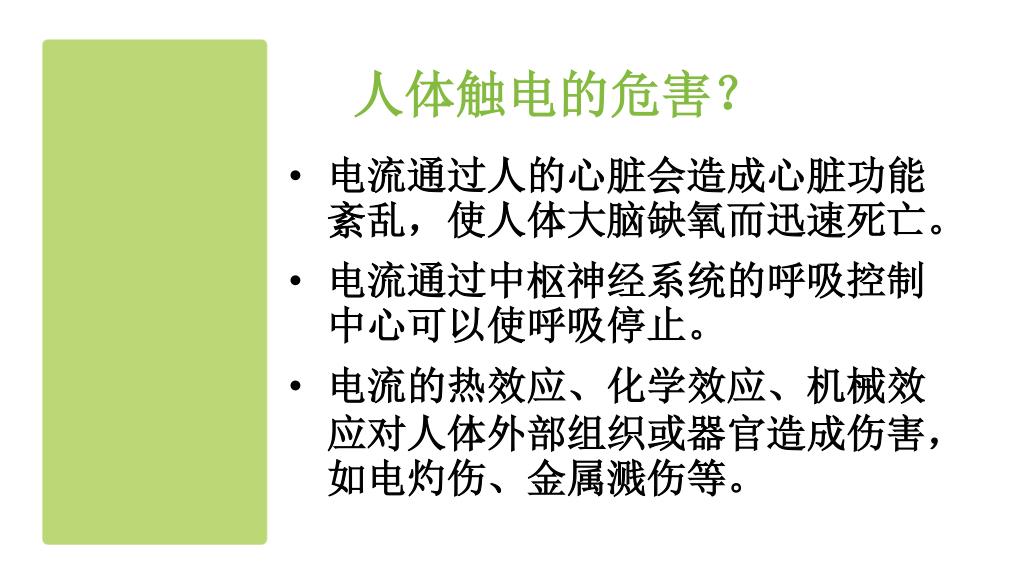 人体触电的危害?

• 电流通过人的心脏会造成心脏功能紊乱，使人体大脑缺氧而迅速死亡。

• 电流通过中枢神经系统的呼吸控制中心可以使呼吸停止。

• 电流的热效应、化学效应、机械效应对人体外部组织或器官造成伤害，如电灼伤、金属溅伤等。